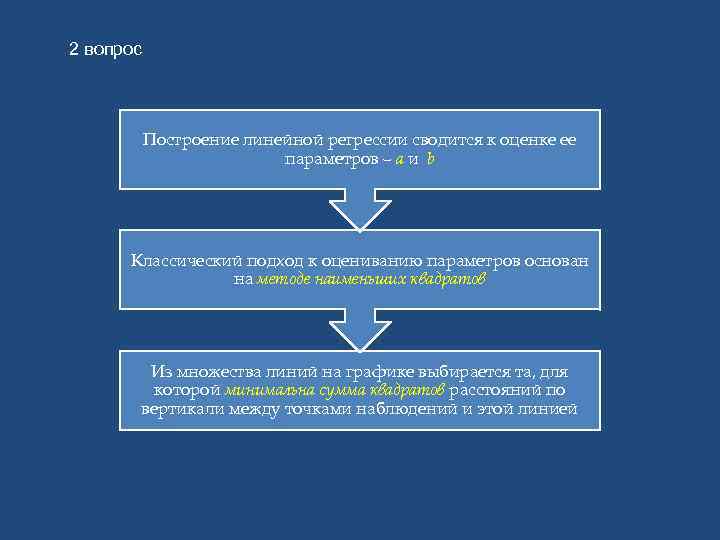 2 вопрос

Построение линейной регрессии сводится к оценке ее параметров – a и b

Классический подход к оцениванию параметров основан на методе наименьших квадратов

Из множества линий на графике выбирается та, для которой минимальна сумма квадратов расстояний по вертикали между точками наблюдений и этой линией